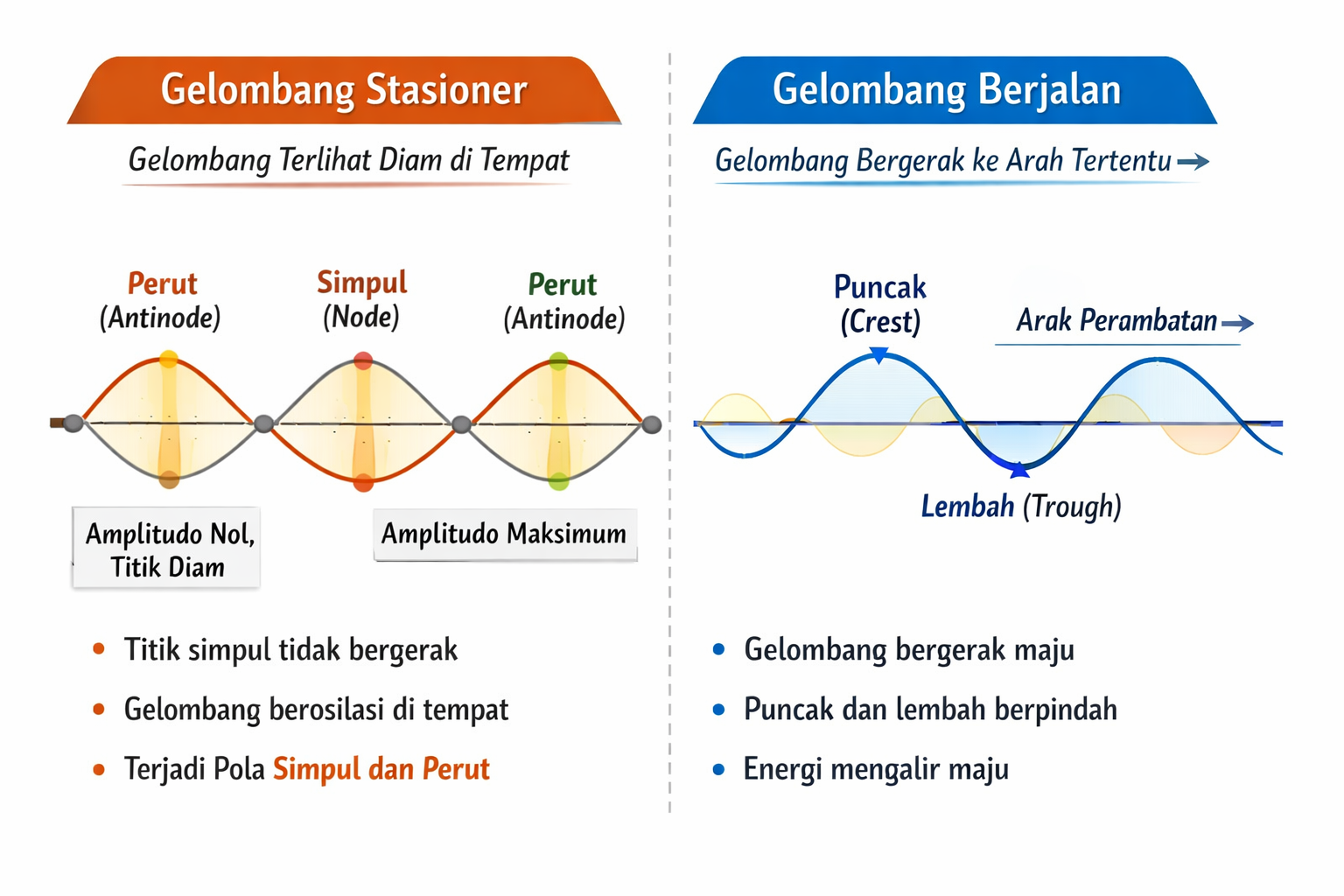 Gelombang Stasioner

Gelombang Terlihat Diam di Tempat

Perut (Antinode)

Simpul (Node)

Perut (Antinode)

Amplitudo Nol, Titik Diam

Amplitudo Maksimum

• Titik simpul tidak bergerak
• Gelombang berosilasi di tempat
• Terjadi Pola Simpul dan Perut

Gelombang Berjalan

Gelombang Bergerak ke Arah Tertentu →

Puncak (Crest)

Arak Perambatan →

Lembah (Trough)

• Gelombang bergerak maju
• Puncak dan lembah berpindah
• Energi mengalir maju